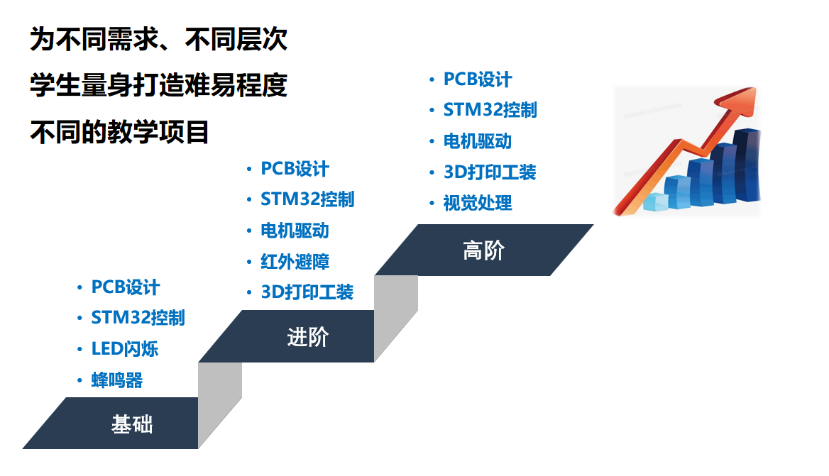 为不同需求、不同层次
学生量身打造难易程度
不同的教学项目

• PCB设计
• STM32控制
• LED闪烁
• 蜂鸣器

基础

• PCB设计
• STM32控制
• 电机驱动
• 红外避障
• 3D打印工装

进阶

• PCB设计
• STM32控制
• 电机驱动
• 3D打印工装
• 视觉处理

高阶